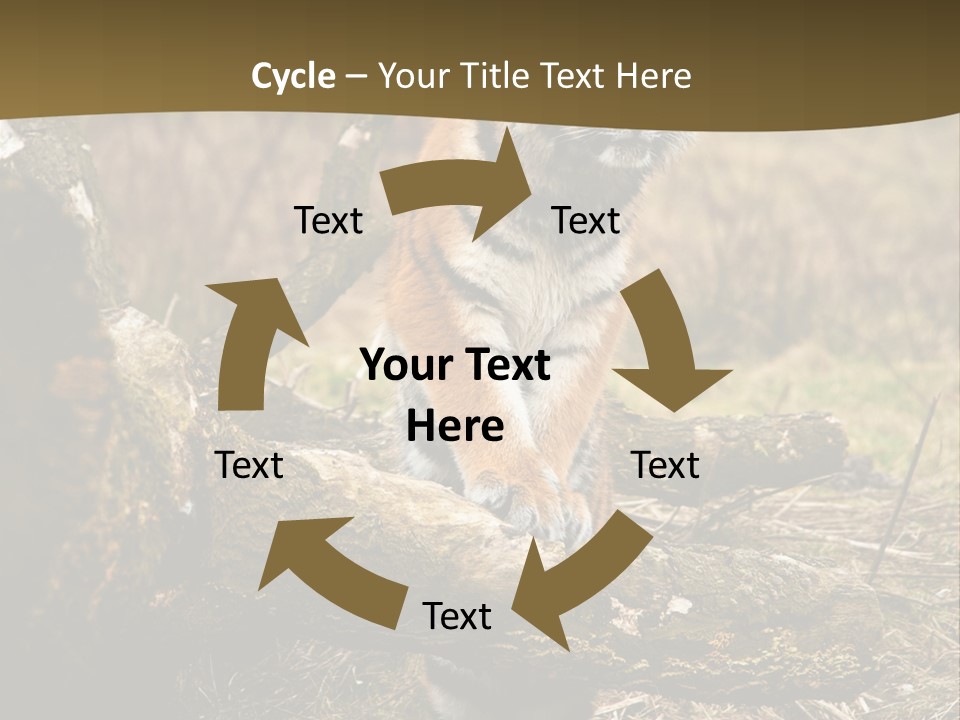 Cycle – Your Title Text Here

Text

Text

Your Text Here

Text

Text

Text